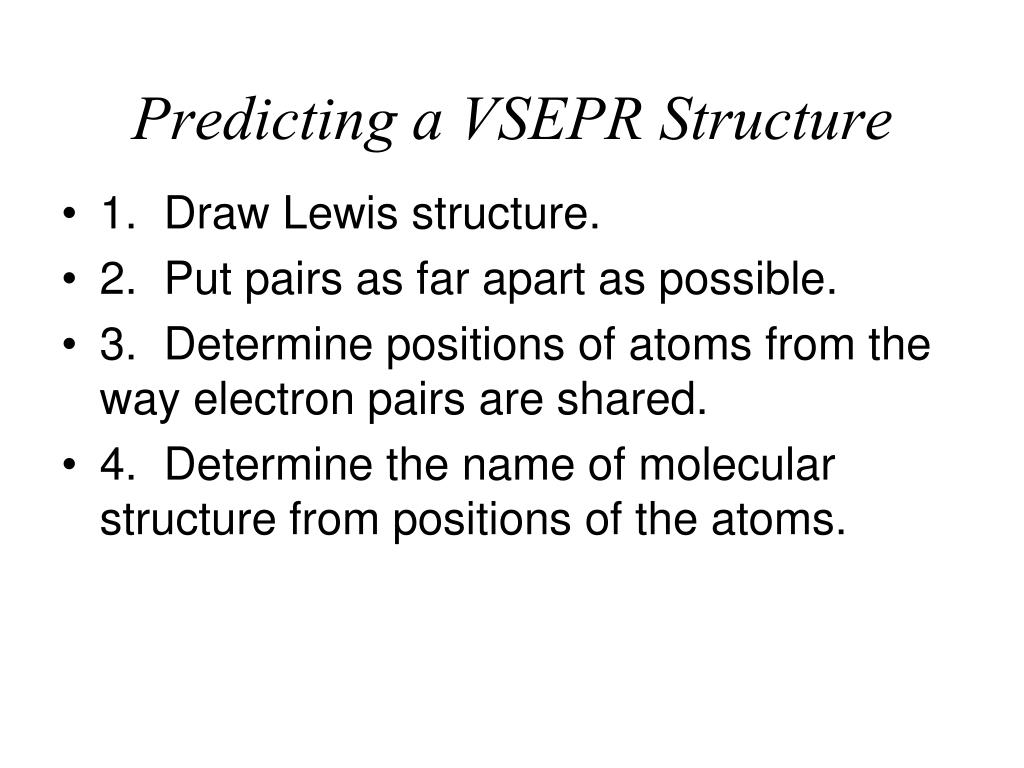 Predicting a VSEPR Structure

• 1. Draw Lewis structure.
• 2. Put pairs as far apart as possible.
• 3. Determine positions of atoms from the way electron pairs are shared.
• 4. Determine the name of molecular structure from positions of the atoms.